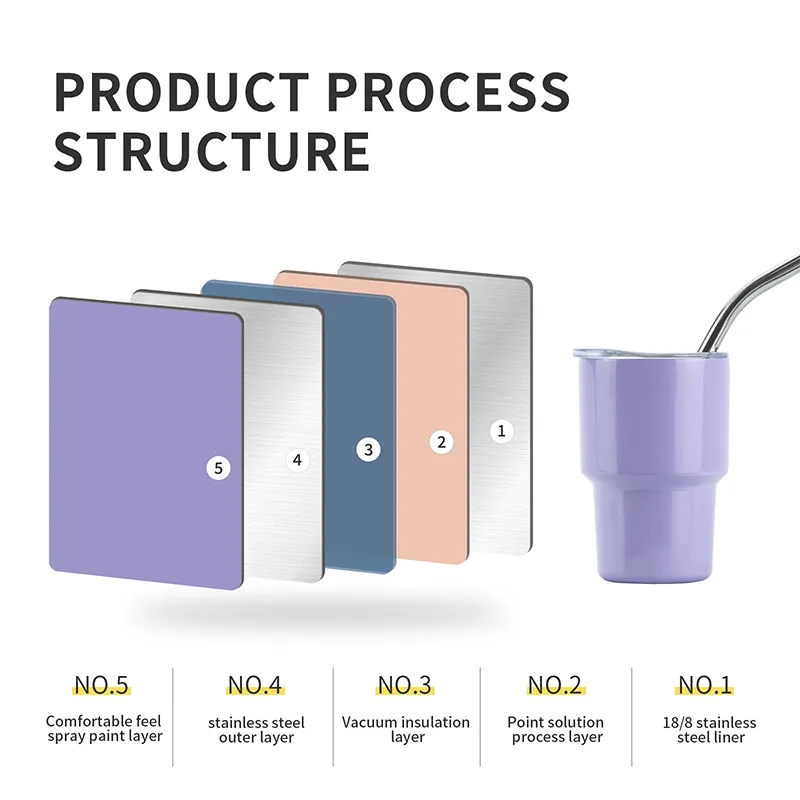 PRODUCT PROCESS STRUCTURE

5
4
3
2
1

NO.5
Comfortable feel spray paint layer

NO.4
stainless steel outer layer

NO.3
Vacuum insulation layer

NO.2
Point solution process layer

NO.1
18/8 stainless steel liner